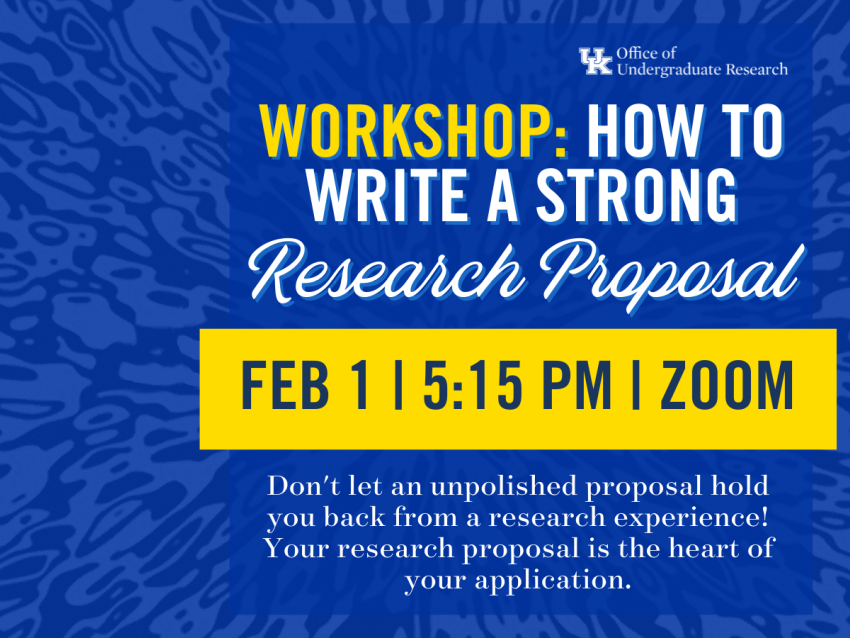 UK Office of Undergraduate Research

WORKSHOP: HOW TO WRITE A STRONG Research Proposal

FEB 1 | 5:15 PM | ZOOM

Don't let an unpolished proposal hold you back from a research experience! Your research proposal is the heart of your application.